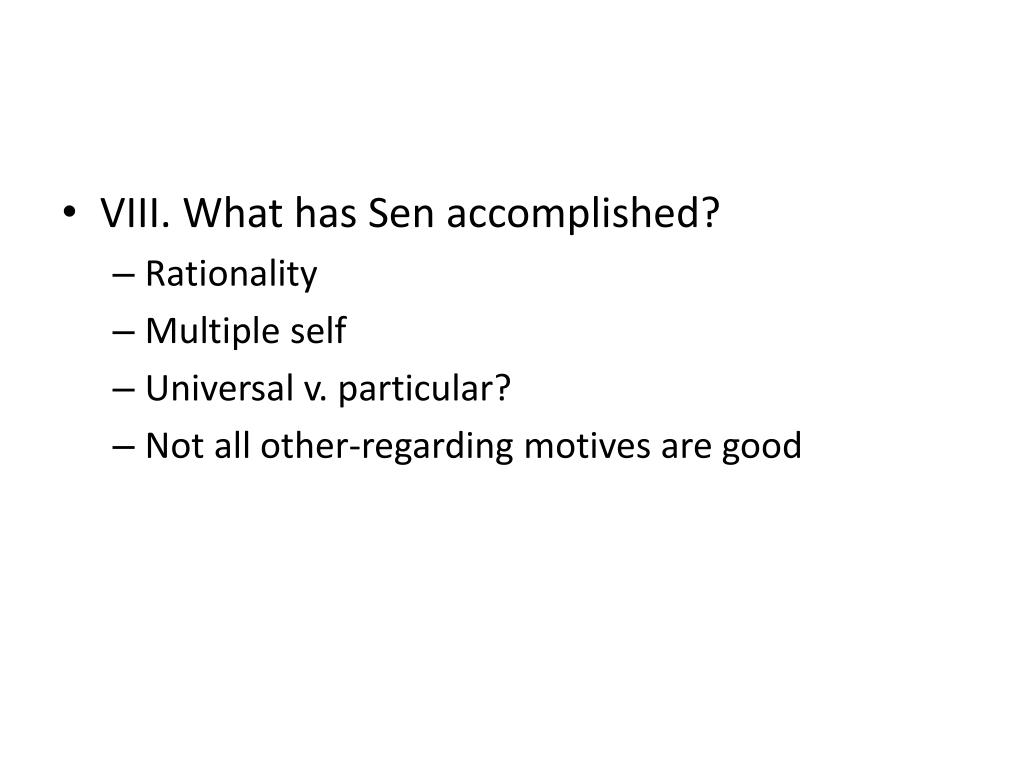 • VIII. What has Sen accomplished?
– Rationality
– Multiple self
– Universal v. particular?
– Not all other-regarding motives are good